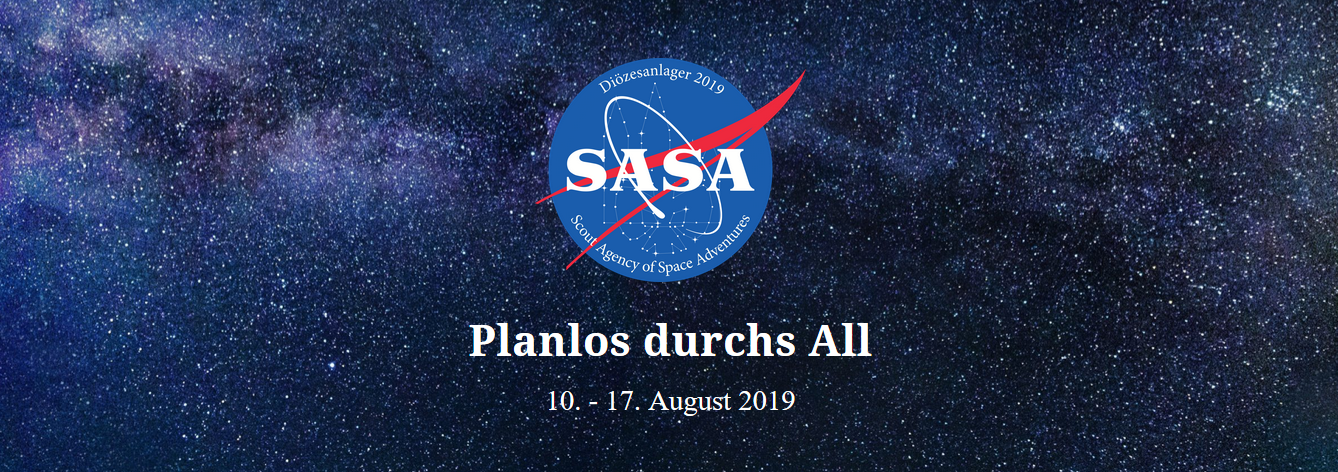 Diözesanlager 2019

SASA

Scout Agency of Space Adventures

Planlos durchs All

10. - 17. August 2019